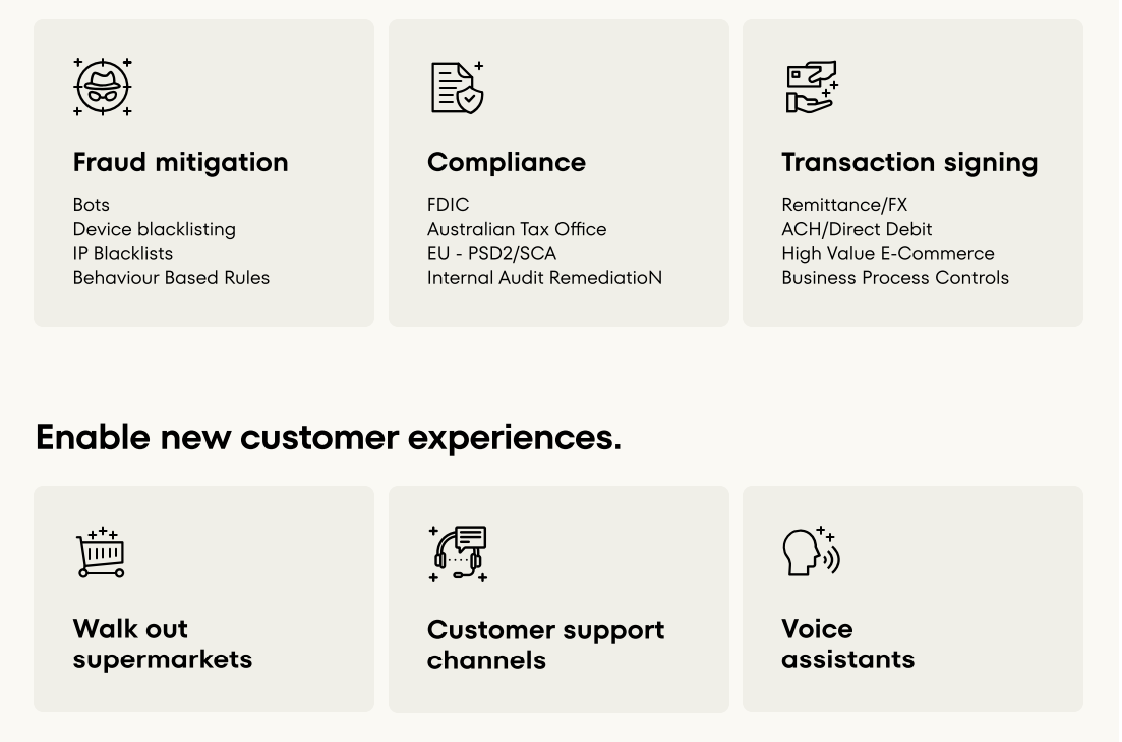 Fraud mitigation

Bots
Device blacklisting
IP Blacklists
Behaviour Based Rules

Compliance

FDIC
Australian Tax Office
EU - PSD2/SCA
Internal Audit RemediatioN

Transaction signing

Remittance/FX
ACH/Direct Debit
High Value E-Commerce
Business Process Controls

Enable new customer experiences.

Walk out supermarkets

Customer support channels

Voice assistants